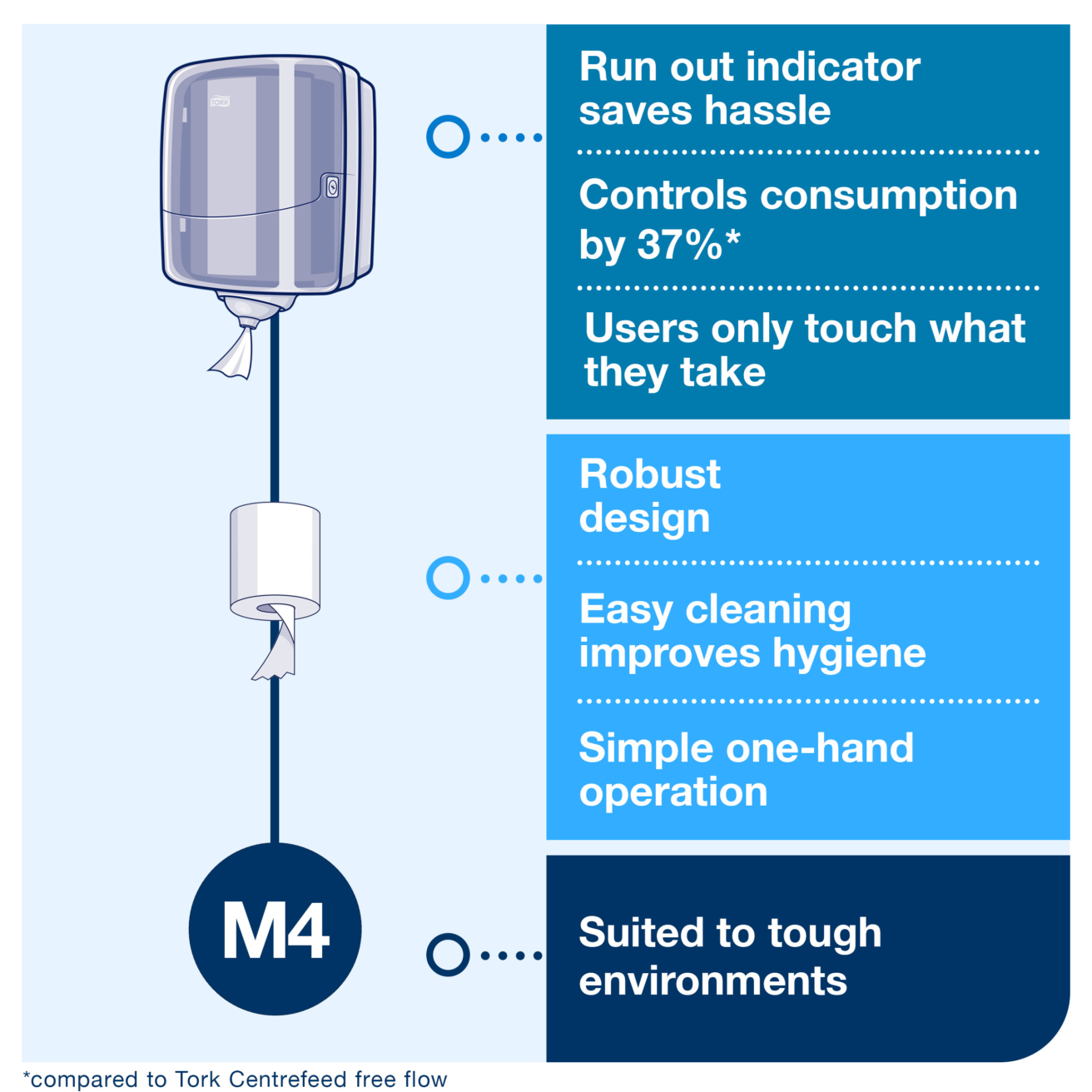 TORK

Run out indicator saves hassle

Controls consumption by 37%*

Users only touch what they take

Robust design

Easy cleaning improves hygiene

Simple one-hand operation

M4

Suited to tough environments

*compared to Tork Centrefeed free flow